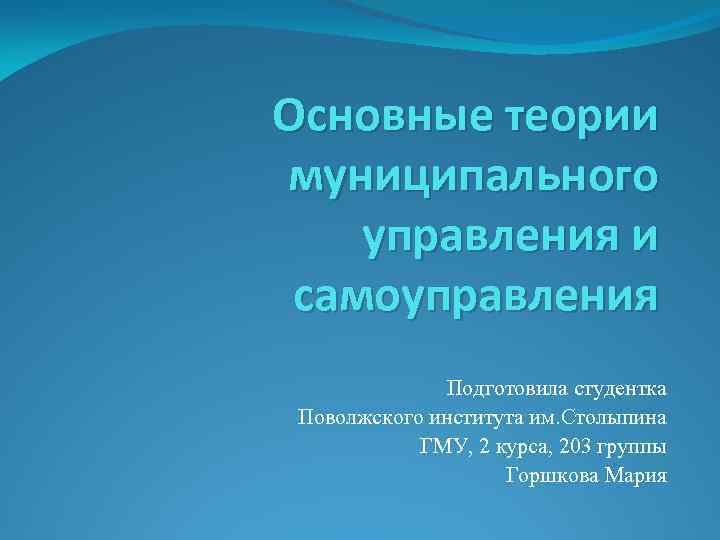 Основные теории муниципального управления и самоуправления

Подготовила студентка
Поволжского института им.Столыпина
ГМУ, 2 курса, 203 группы
Горшкова Мария